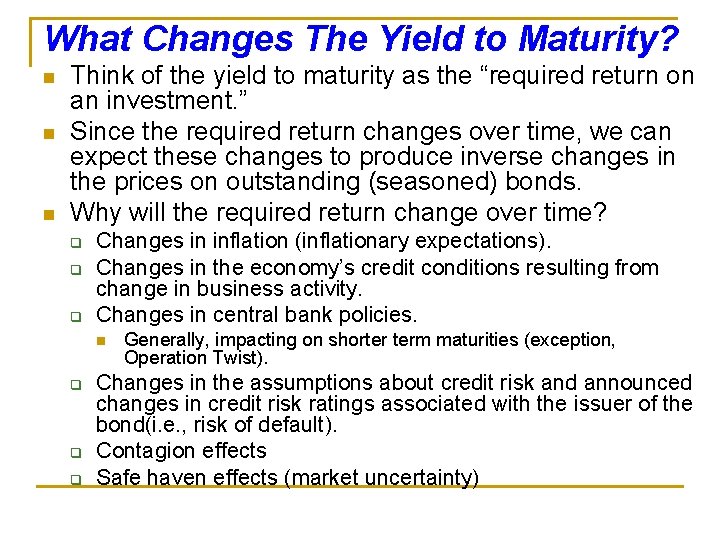 What Changes The Yield to Maturity?

Think of the yield to maturity as the “required return on an investment.”

Since the required return changes over time, we can expect these changes to produce inverse changes in the prices on outstanding (seasoned) bonds.

Why will the required return change over time?

Changes in inflation (inflationary expectations).

Changes in the economy’s credit conditions resulting from change in business activity.

Changes in central bank policies.

Generally, impacting on shorter term maturities (exception, Operation Twist).

Changes in the assumptions about credit risk and announced changes in credit risk ratings associated with the issuer of the bond(i.e., risk of default).

Contagion effects

Safe haven effects (market uncertainty)